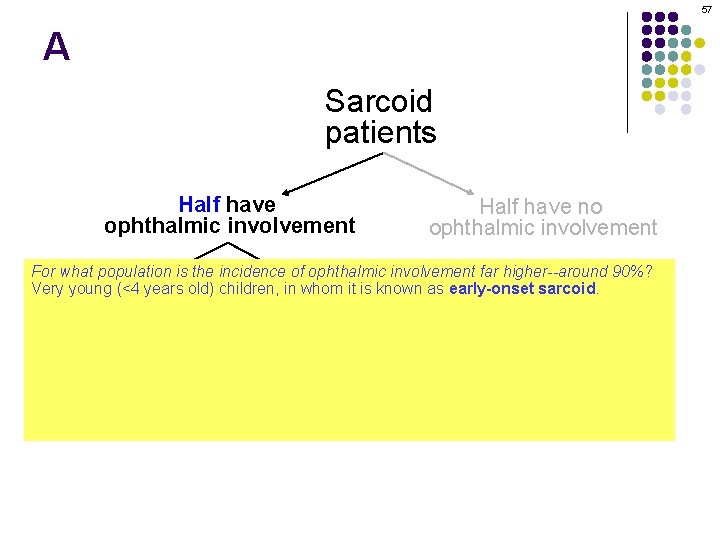 57

A

Sarcoid patients

Half have ophthalmic involvement

Half have no ophthalmic involvement

For what population is the incidence of ophthalmic involvement far higher--around 90%?
Very young (<4 years old) children, in whom it is known as early-onset sarcoid.